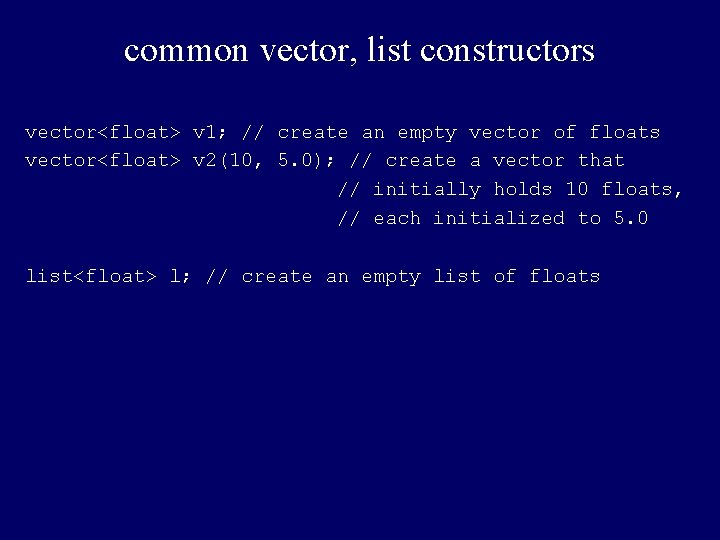 common vector, list constructors

vector<float> v1; // create an empty vector of floats
vector<float> v2(10, 5.0); // create a vector that
                           // initially holds 10 floats,
                           // each initialized to 5.0

list<float> l; // create an empty list of floats